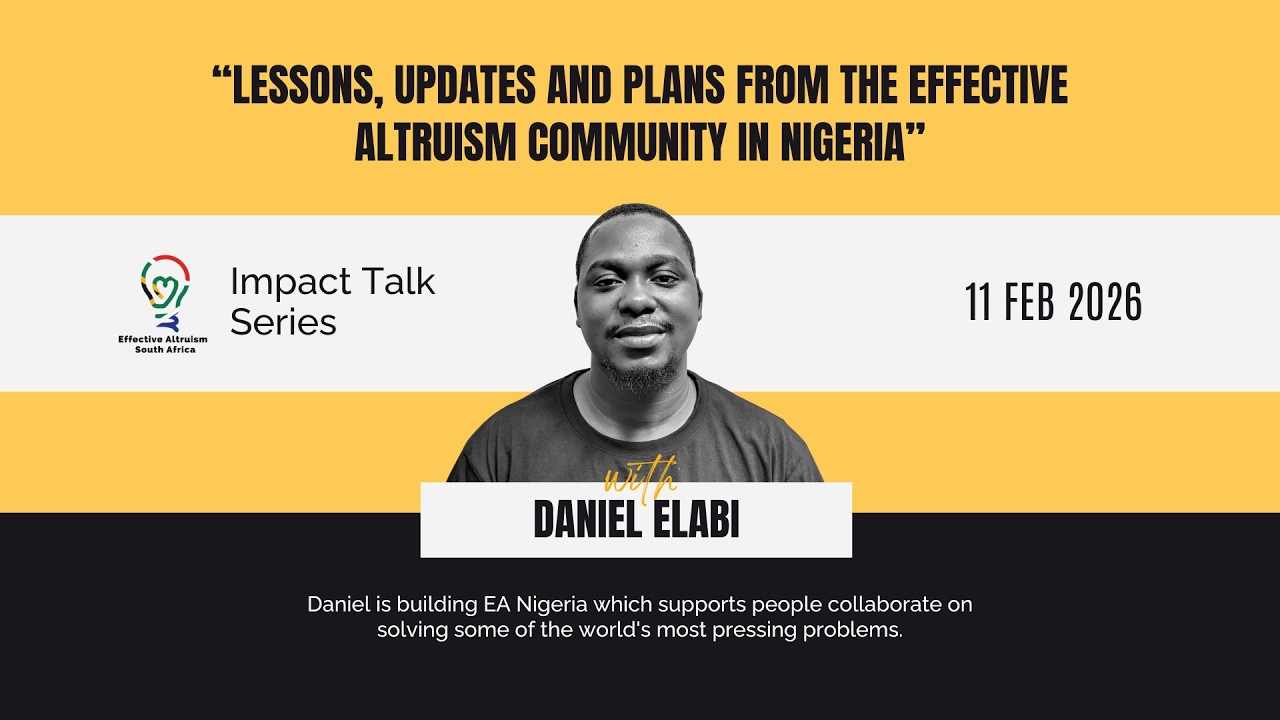 “LESSONS, UPDATES AND PLANS FROM THE EFFECTIVE ALTRUISM COMMUNITY IN NIGERIA”

Effective Altruism South Africa

Impact Talk Series

11 FEB 2026

with

DANIEL ELABI

Daniel is building EA Nigeria which supports people collaborate on solving some of the world's most pressing problems.